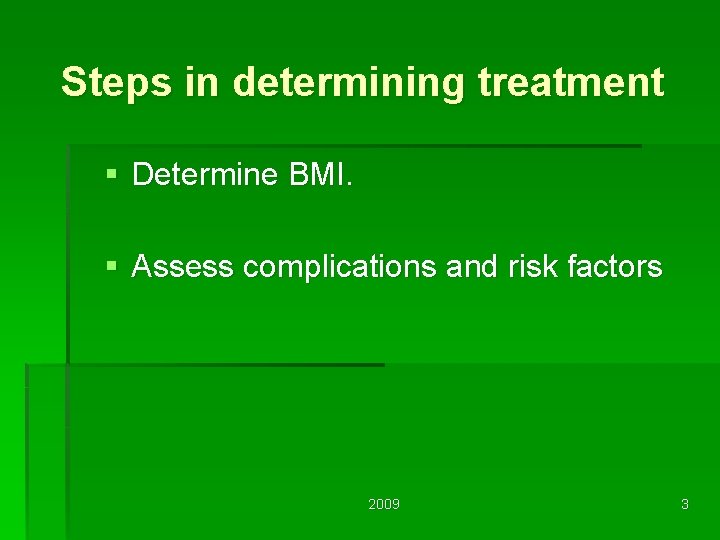 Steps in determining treatment

▪ Determine BMI.

▪ Assess complications and risk factors

2009

3